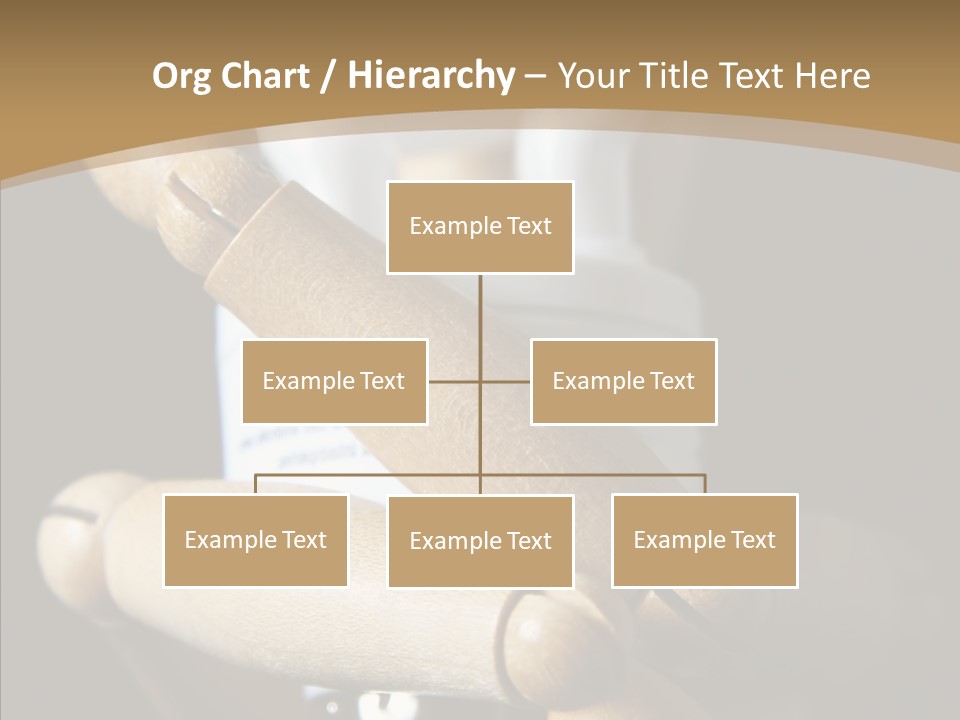 Org Chart / Hierarchy – Your Title Text Here

Example Text

Example Text

Example Text

Example Text

Example Text

Example Text